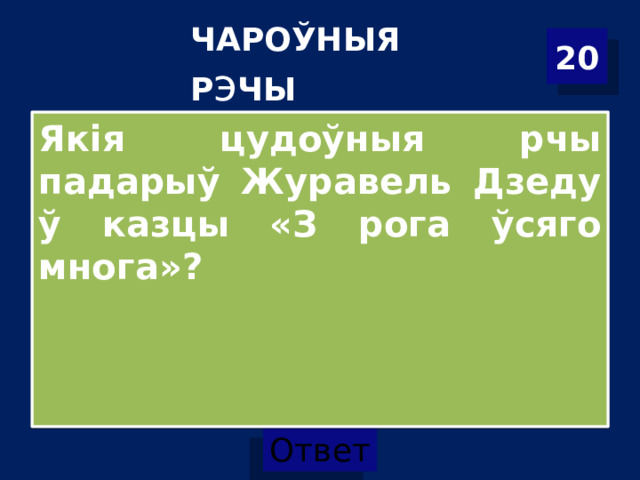 ЧАРОЎНЫЯ РЭЧЫ

20

Якія цудоўныя рчы падарыў Журавель Дзеду ў казцы «З рога ўсяго многа»?

Ответ